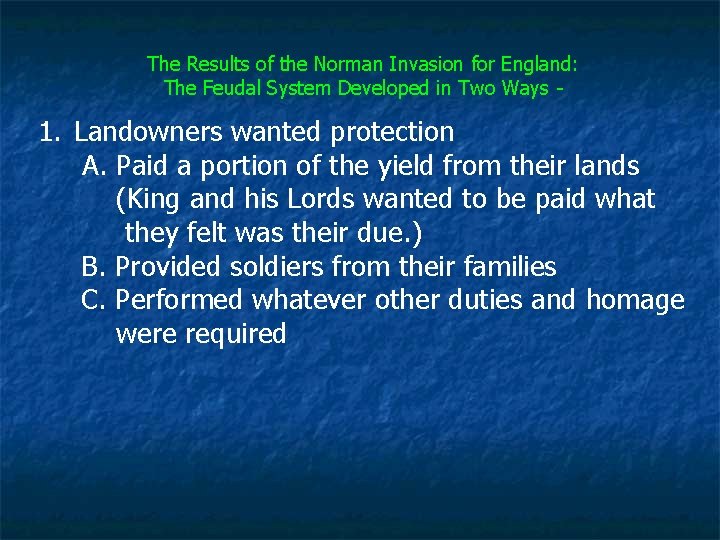 The Results of the Norman Invasion for England:
The Feudal System Developed in Two Ways -

1. Landowners wanted protection
A. Paid a portion of the yield from their lands (King and his Lords wanted to be paid what they felt was their due.)
B. Provided soldiers from their families
C. Performed whatever other duties and homage were required